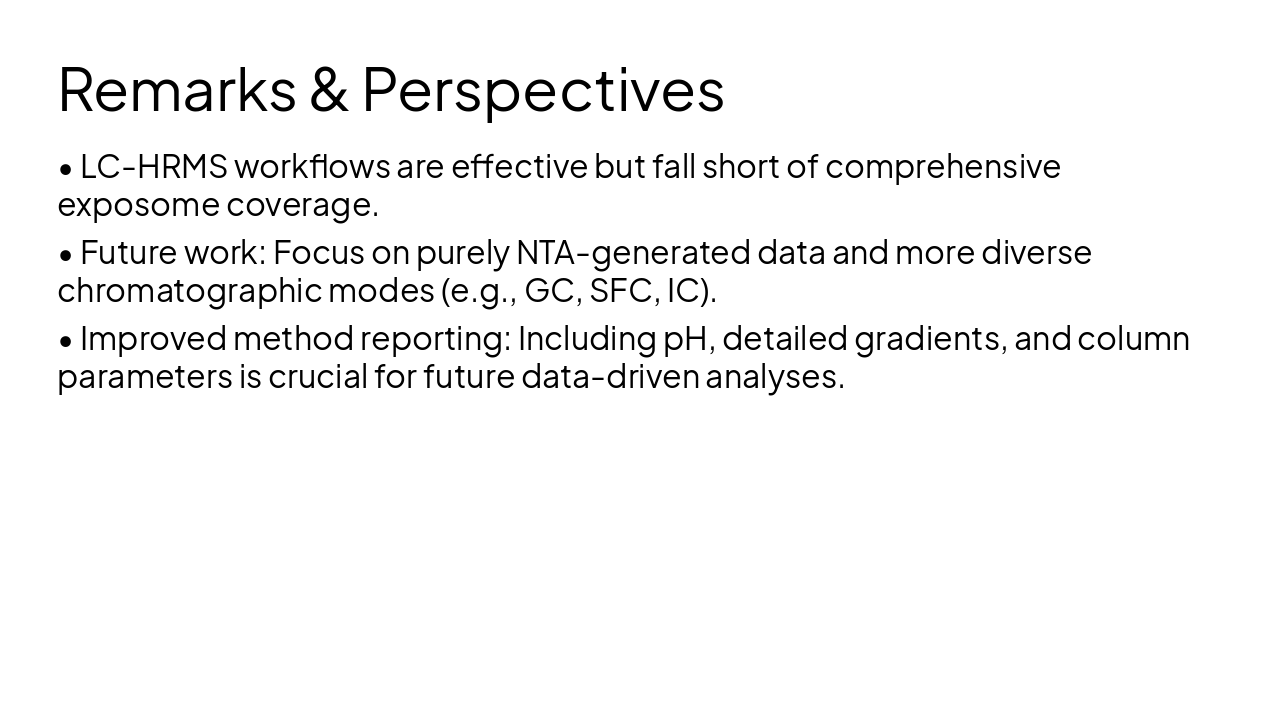 Remarks & Perspectives

• LC-HRMS workflows are effective but fall short of comprehensive exposome coverage.

• Future work: Focus on purely NTA-generated data and more diverse chromatographic modes (e.g., GC, SFC, IC).

• Improved method reporting: Including pH, detailed gradients, and column parameters is crucial for future data-driven analyses.